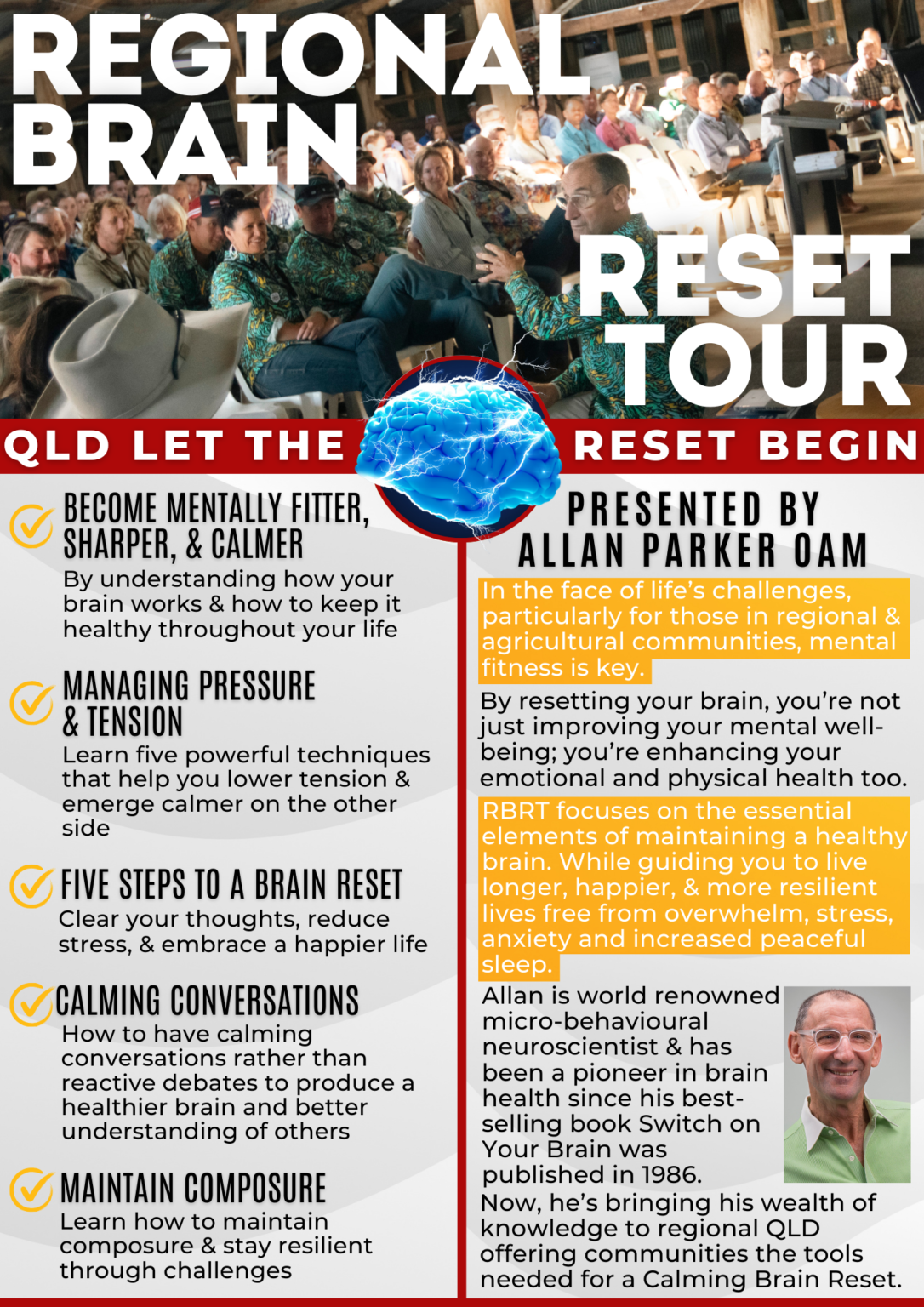 REGIONAL BRAIN RESET TOUR

QLD LET THE RESET BEGIN

BECOME MENTALLY FITTER, SHARPER, & CALMER
By understanding how your brain works & how to keep it healthy throughout your life

MANAGING PRESSURE & TENSION
Learn five powerful techniques that help you lower tension & emerge calmer on the other side

FIVE STEPS TO A BRAIN RESET
Clear your thoughts, reduce stress, & embrace a happier life

CALMING CONVERSATIONS
How to have calming conversations rather than reactive debates to produce a healthier brain and better understanding of others

MAINTAIN COMPOSURE
Learn how to maintain composure & stay resilient through challenges

PRESENTED BY ALLAN PARKER OAM

In the face of life's challenges, particularly for those in regional & agricultural communities, mental fitness is key.

By resetting your brain, you're not just improving your mental well-being; you're enhancing your emotional and physical health too.

RBRT focuses on the essential elements of maintaining a healthy brain. While guiding you to live longer, happier, & more resilient lives free from overwhelm, stress, anxiety and increased peaceful sleep.

Allan is world renowned micro-behavioural neuroscientist & has been a pioneer in brain health since his best-selling book Switch on Your Brain was published in 1986.
Now, he's bringing his wealth of knowledge to regional QLD offering communities the tools needed for a Calming Brain Reset.